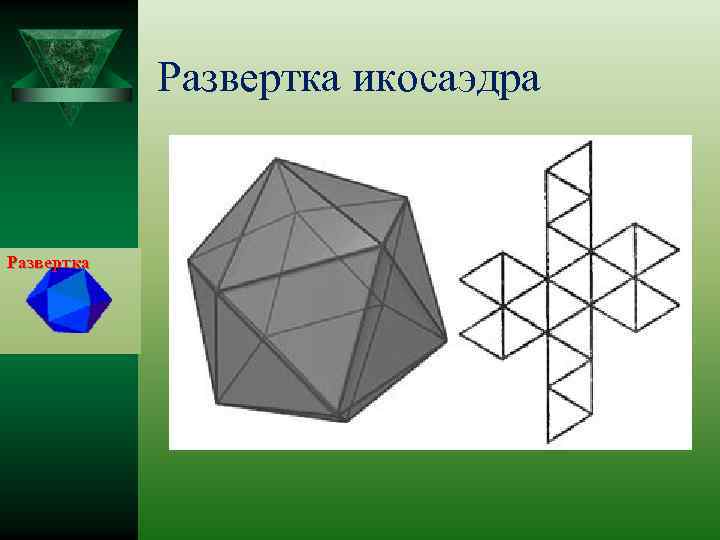 Развертка икосаэдра

Развертка